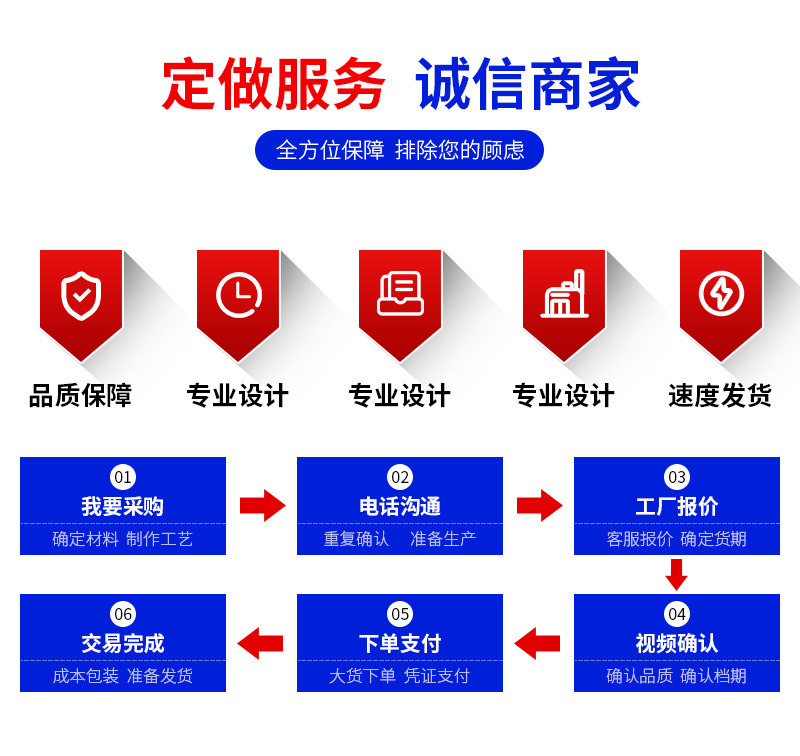 定做服务 诚信商家

全方位保障 排除您的顾虑

品质保障

专业设计

专业设计

专业设计

速度发货

01
我要采购
确定材料 制作工艺

02
电话沟通
重复确认 准备生产

03
工厂报价
客服报价 确定货期

04
视频确认
确认品质 确认档期

05
下单支付
大货下单 凭证支付

06
交易完成
成本包装 准备发货